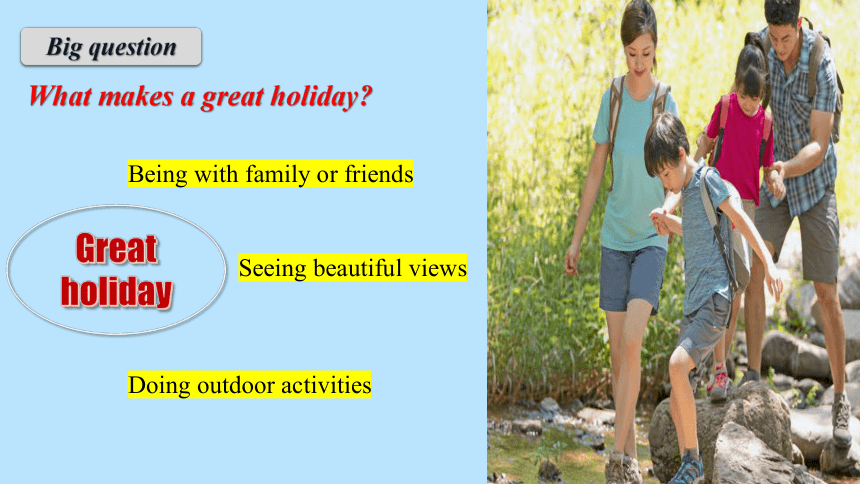 Big question

What makes a great holiday?

Being with family or friends

Great holiday

Seeing beautiful views

Doing outdoor activities